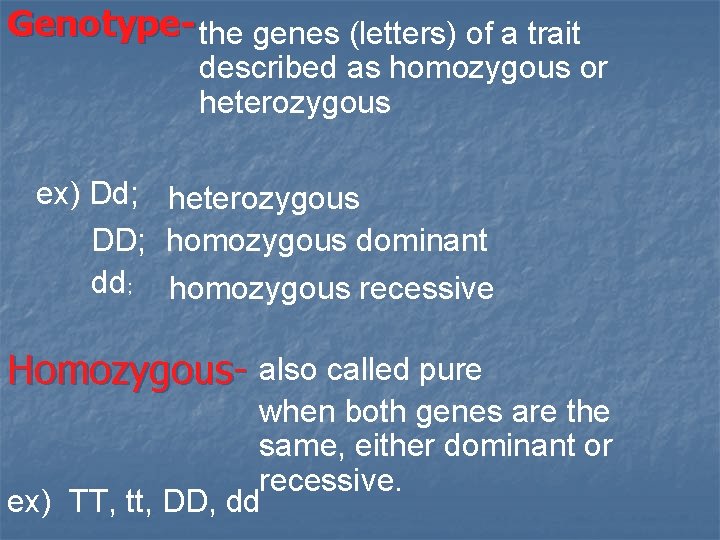 Genotype- the genes (letters) of a trait described as homozygous or heterozygous

ex) Dd; heterozygous
DD; homozygous dominant
dd; homozygous recessive

Homozygous- also called pure
when both genes are the same, either dominant or recessive.

ex) TT, tt, DD, dd